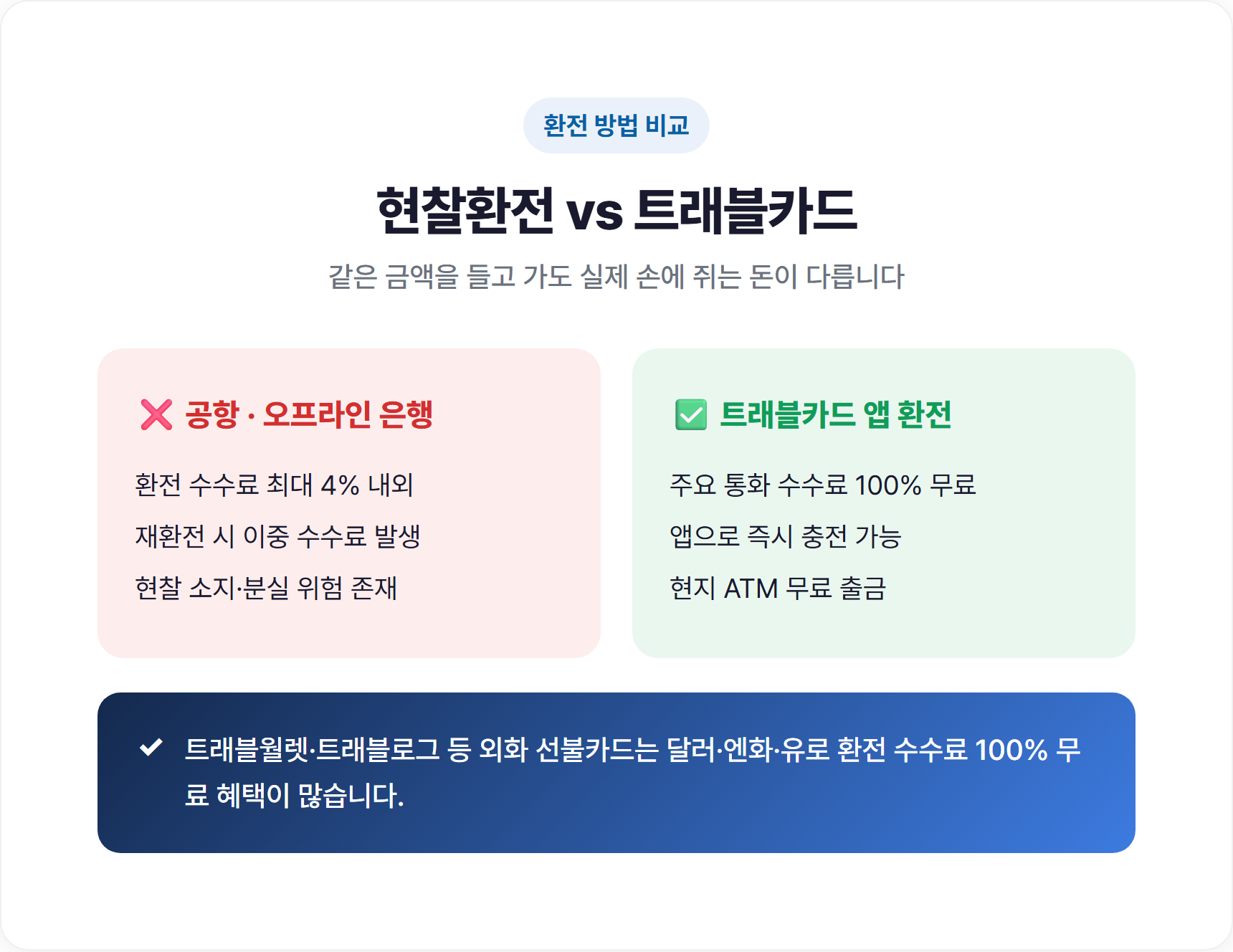 환전 방법 비교

현찰환전 vs 트래블카드

같은 금액을 들고 가도 실제 손에 쥐는 돈이 다릅니다

❌ 공항 · 오프라인 은행

환전 수수료 최대 4% 내외

재환전 시 이중 수수료 발생

현찰 소지·분실 위험 존재

✅ 트래블카드 앱 환전

주요 통화 수수료 100% 무료

앱으로 즉시 충전 가능

현지 ATM 무료 출금

✔ 트래블월렛·트래블로그 등 외화 선불카드는 달러·엔화·유로 환전 수수료 100% 무료 혜택이 많습니다.